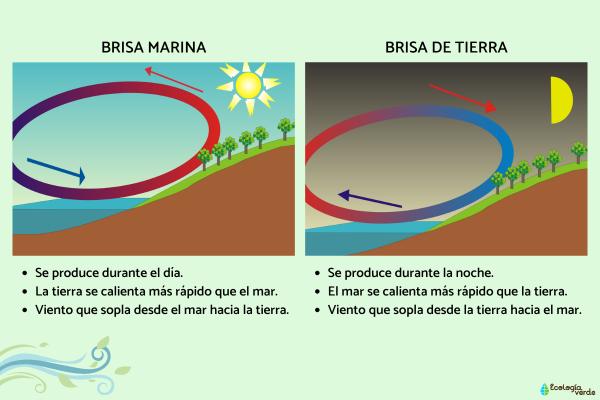 BRISA MARINA

- Se produce durante el día.
- La tierra se calienta más rápido que el mar.
- Viento que sopla desde el mar hacia la tierra.

BRISA DE TIERRA

- Se produce durante la noche.
- El mar se calienta más rápido que la tierra.
- Viento que sopla desde la tierra hacia el mar.

Ecología verde